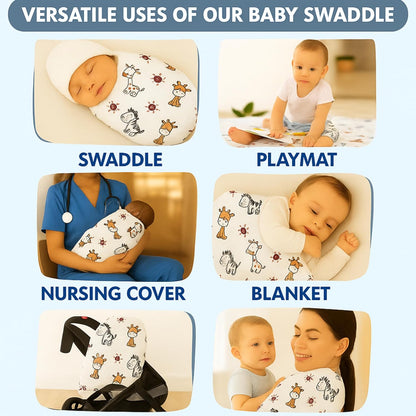 VERSATILE USES OF OUR BABY SWADDLE

SWADDLE

PLAYMAT

NURSING COVER

BLANKET